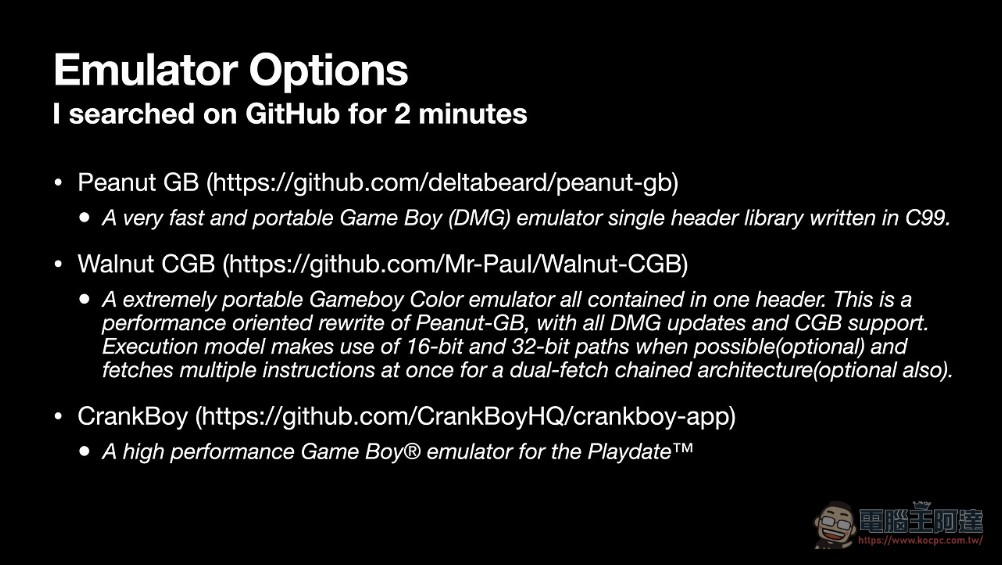 Emulator Options
I searched on GitHub for 2 minutes

• Peanut GB (https://github.com/deltabeard/peanut-gb)
  • A very fast and portable Game Boy (DMG) emulator single header library written in C99.

• Walnut CGB (https://github.com/Mr-PauI/Walnut-CGB)
  • A extremely portable Gameboy Color emulator all contained in one header. This is a performance oriented rewrite of Peanut-GB, with all DMG updates and CGB support. Execution model makes use of 16-bit and 32-bit paths when possible(optional) and fetches multiple instructions at once for a dual-fetch chained architecture(optional also).

• CrankBoy (https://github.com/CrankBoyHQ/crankboy-app)
  • A high performance Game Boy® emulator for the Playdate™

電腦王阿達
https://www.kocpc.com.tw/